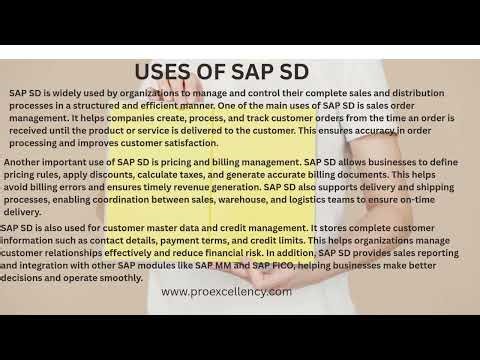 USES OF SAP SD

SAP SD is widely used by organizations to manage and control their complete sales and distribution processes in a structured and efficient manner. One of the main uses of SAP SD is sales order management. It helps companies create, process, and track customer orders from the time an order is received until the product or service is delivered to the customer. This ensures accuracy in order processing and improves customer satisfaction.

Another important use of SAP SD is pricing and billing management. SAP SD allows businesses to define pricing rules, apply discounts, calculate taxes, and generate accurate billing documents. This helps avoid billing errors and ensures timely revenue generation. SAP SD also supports delivery and shipping processes, enabling coordination between sales, warehouse, and logistics teams to ensure on-time delivery.

SAP SD is also used for customer master data and credit management. It stores complete customer information such as contact details, payment terms, and credit limits. This helps organizations manage customer relationships effectively and reduce financial risk. In addition, SAP SD provides sales reporting and integration with other SAP modules like SAP MM and SAP FICO, helping businesses make better decisions and operate smoothly.

www.proexcellency.com